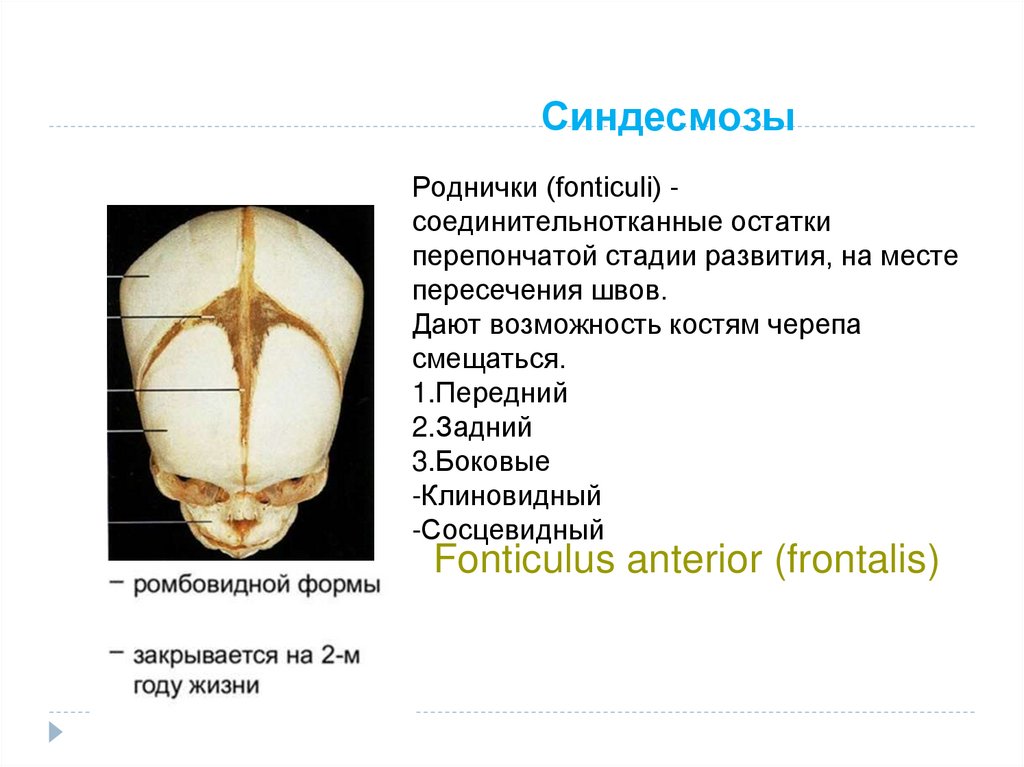 Синдесмозы

Роднички (fonticuli) - соединительнотканные остатки перепончатой стадии развития, на месте пересечения швов.
Дают возможность костям черепа смещаться.
1.Передний
2.Задний
3.Боковые
-Клиновидный
-Сосцевидный

Fonticulus anterior (frontalis)

– ромбовидной формы

– закрывается на 2-м году жизни